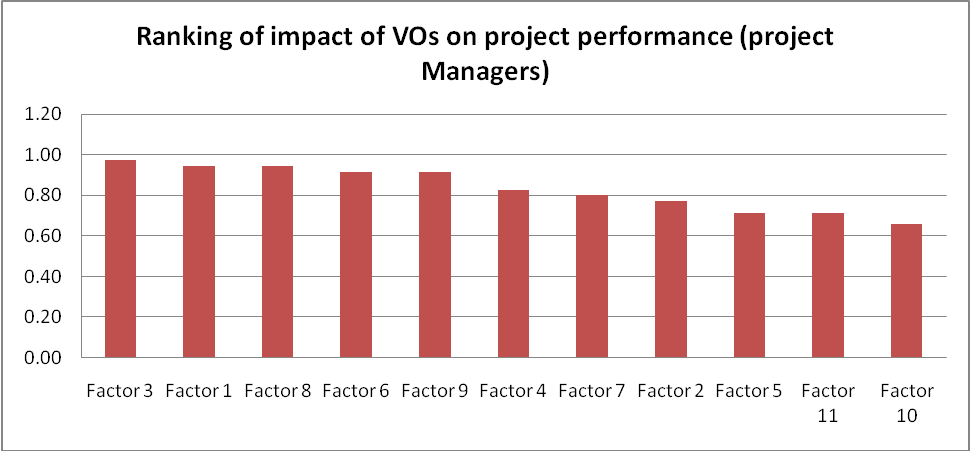 Ranking of impact of VOs on project performance (project Managers)

1.20
1.00
0.80
0.60
0.40
0.20
0.00

Factor 3 Factor 1 Factor 8 Factor 6 Factor 9 Factor 4 Factor 7 Factor 2 Factor 5 Factor 11 Factor 10